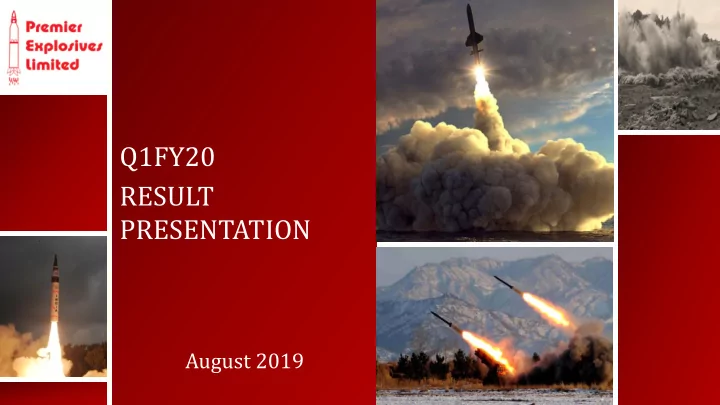 Premier Explosives Limited

Q1FY20
RESULT PRESENTATION

August 2019